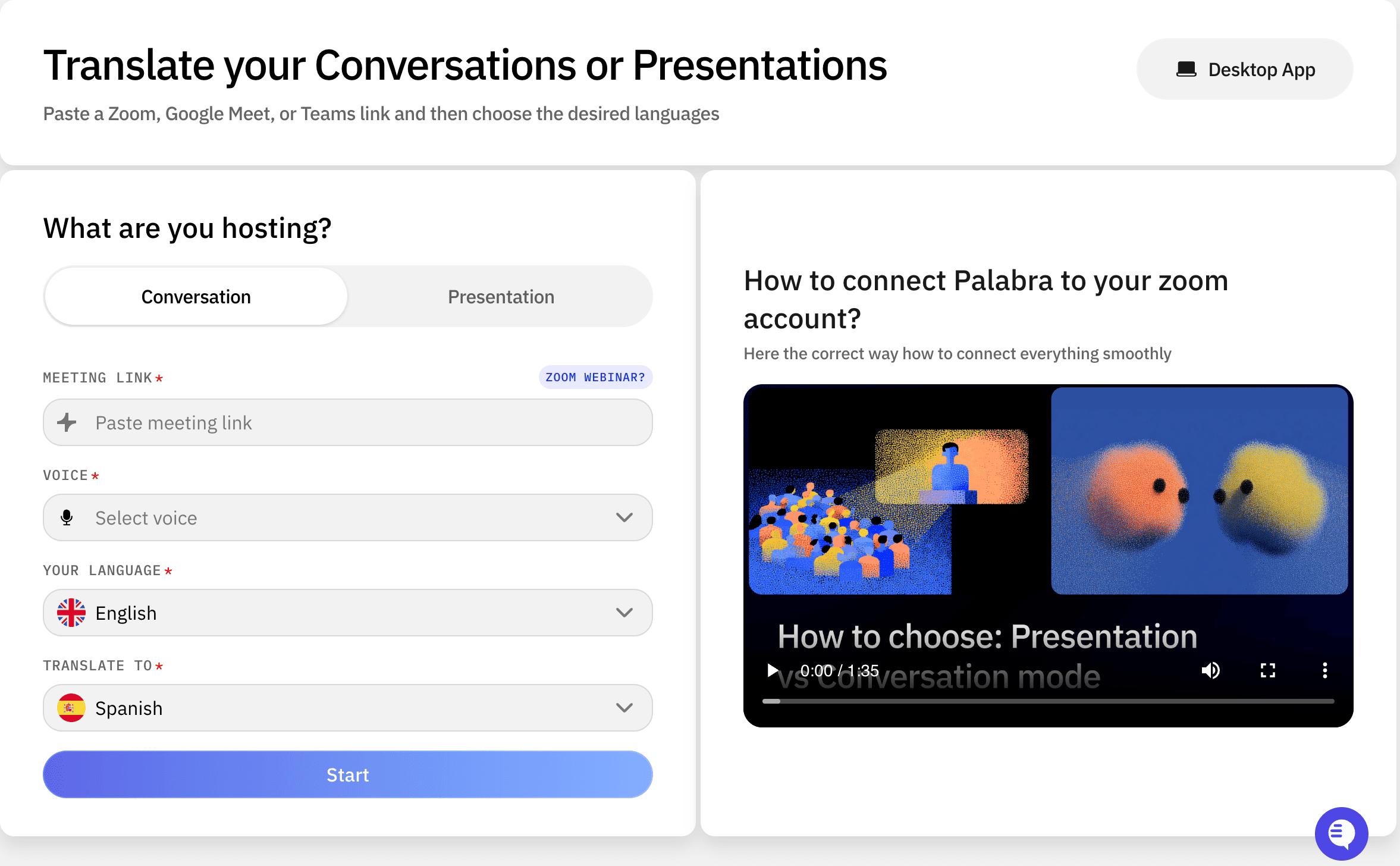 Translate your Conversations or Presentations

Paste a Zoom, Google Meet, or Teams link and then choose the desired languages

Desktop App

What are you hosting?

Conversation

Presentation

MEETING LINK*

ZOOM WEBINAR?

Paste meeting link

VOICE*

Select voice

YOUR LANGUAGE*

English

TRANSLATE TO*

Spanish

Start

How to connect Palabra to your zoom account?

Here the correct way how to connect everything smoothly

How to choose: Presentation vs Conversation mode

0:00 / 1:35